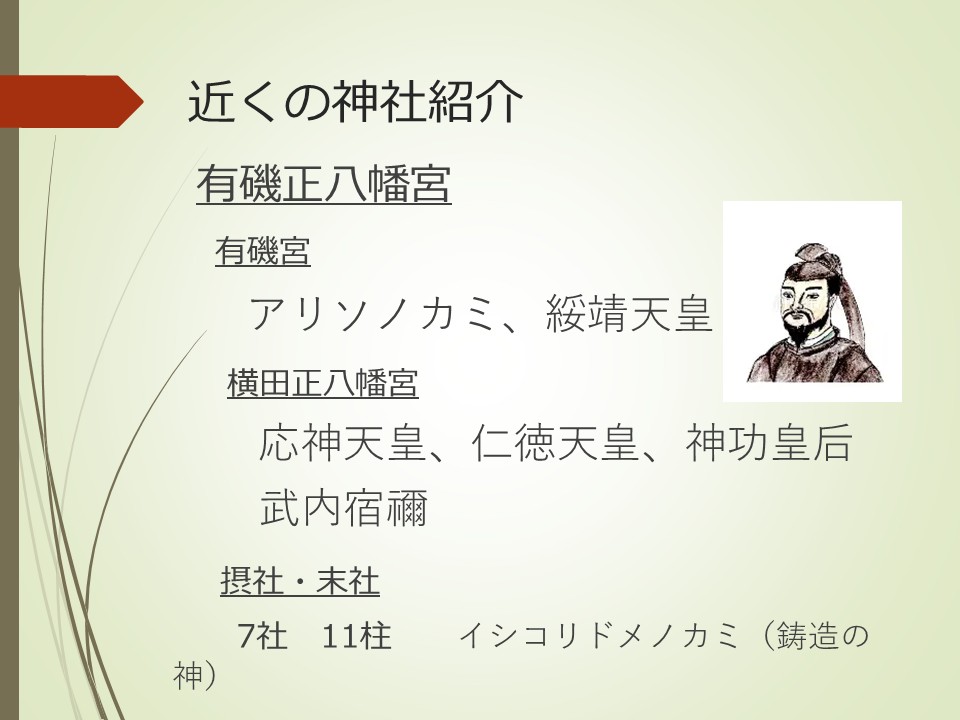 近くの神社紹介

有磯正八幡宮

有磯宮

アリソノカミ、綏靖天皇

横田正八幡宮

応神天皇、仁徳天皇、神功皇后
武内宿禰

摂社・末社

7社　11柱　　イシコリドメノカミ（鋳造の神）